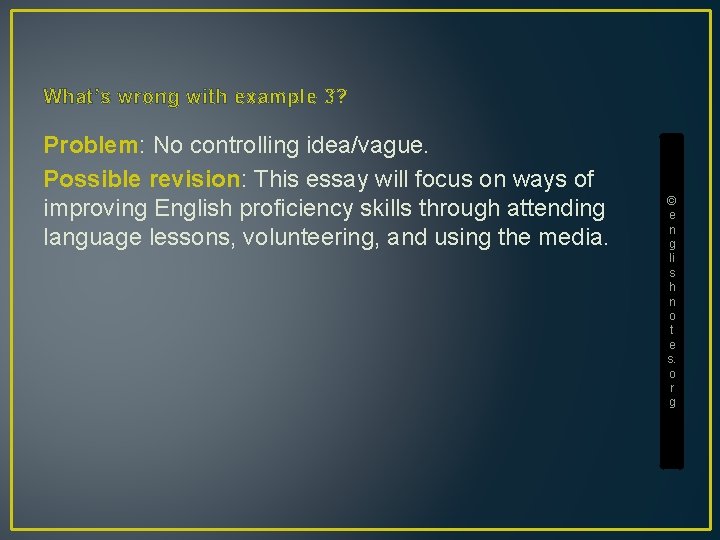 What's wrong with example 3?

Problem: No controlling idea/vague.

Possible revision: This essay will focus on ways of improving English proficiency skills through attending language lessons, volunteering, and using the media.

© englishnotes.org